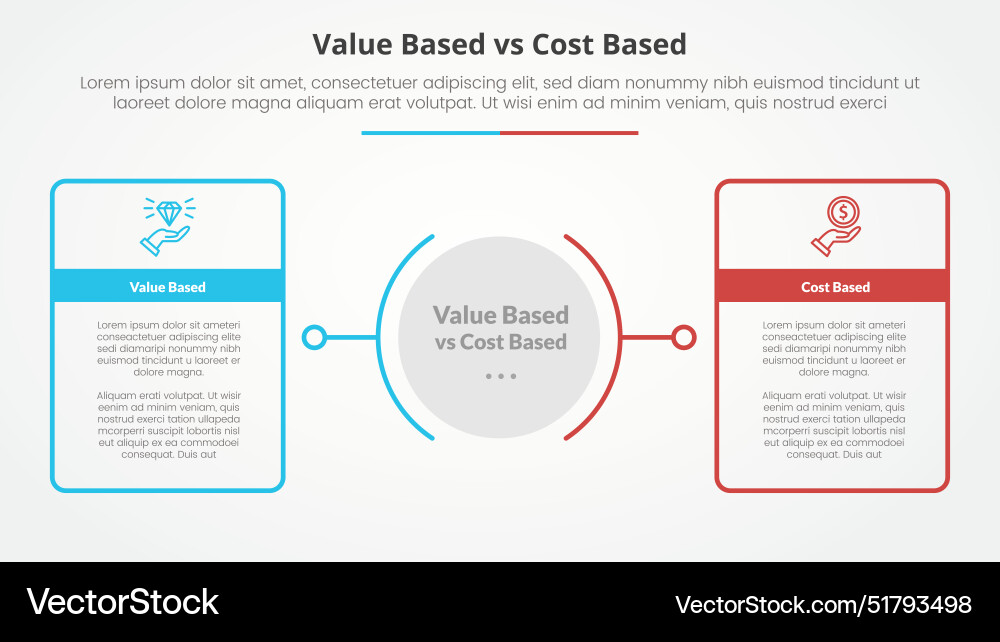 Value Based vs Cost Based

Lorem ipsum dolor sit amet, consectetuer adipiscing elit, sed diam nonummy nibh euismod tincidunt ut laoreet dolore magna aliquam erat volutpat. Ut wisi enim ad minim veniam, quis nostrud exerci

Value Based

Lorem ipsum dolor sit ameteri conseactetuer adipiscing elite sedi diamaripi nonummy nibh euismod tincidunt u laoreet er dolore magna.

Aliquam erati volutpat. Ut wisir eenim ad minim veniam, quis nostrud exerci tation ullapeda mcorperri suscipit lobortis nisl eut aliquip ex ea commodoei consequat. Duis aut

Value Based vs Cost Based

...

Cost Based

Lorem ipsum dolor sit ameteri conseactetuer adipiscing elite sedi diamaripi nonummy nibh euismod tincidunt u laoreet er dolore magna.

Aliquam erati volutpat. Ut wisir eenim ad minim veniam, quis nostrud exerci tation ullapeda mcorperri suscipit lobortis nisl eut aliquip ex ea commodoei consequat. Duis aut

VectorStock

VectorStock.com/51793498